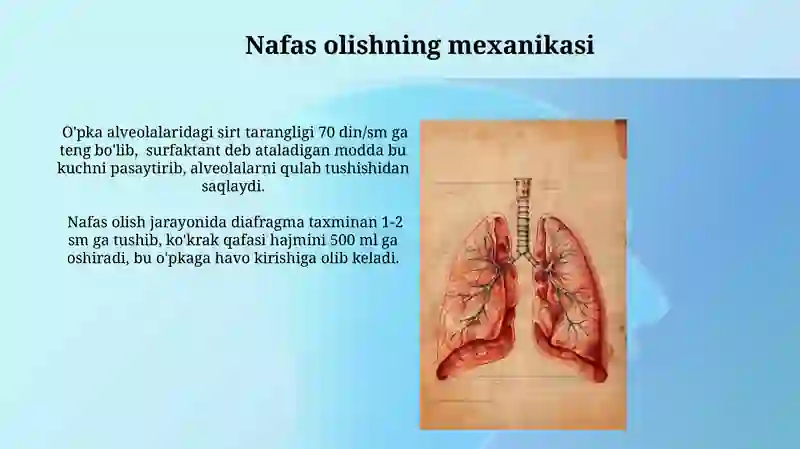 Nafas olishning mexanikasi

O'pka alveolalaridagi sirt tarangligi 70 din/sm ga teng bo'lib, surfaktant deb ataladigan modda bu kuchni pasaytirib, alveolalarni qulab tushishidan saqlaydi.

Nafas olish jarayonida diafragma taxminan 1-2 sm ga tushib, ko'krak qafasi hajmini 500 ml ga oshiradi, bu o'pkaga havo kirishiga olib keladi.